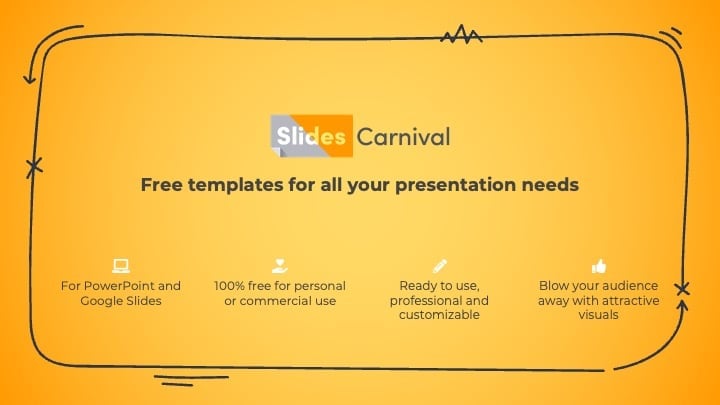 Slides Carnival

Free templates for all your presentation needs

For PowerPoint and Google Slides

100% free for personal or commercial use

Ready to use, professional and customizable

Blow your audience away with attractive visuals